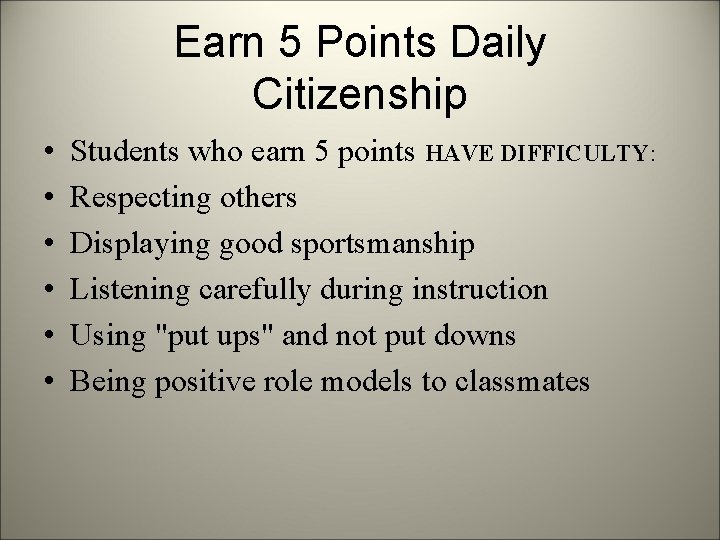 Earn 5 Points Daily Citizenship

• Students who earn 5 points HAVE DIFFICULTY:
• Respecting others
• Displaying good sportsmanship
• Listening carefully during instruction
• Using "put ups" and not put downs
• Being positive role models to classmates